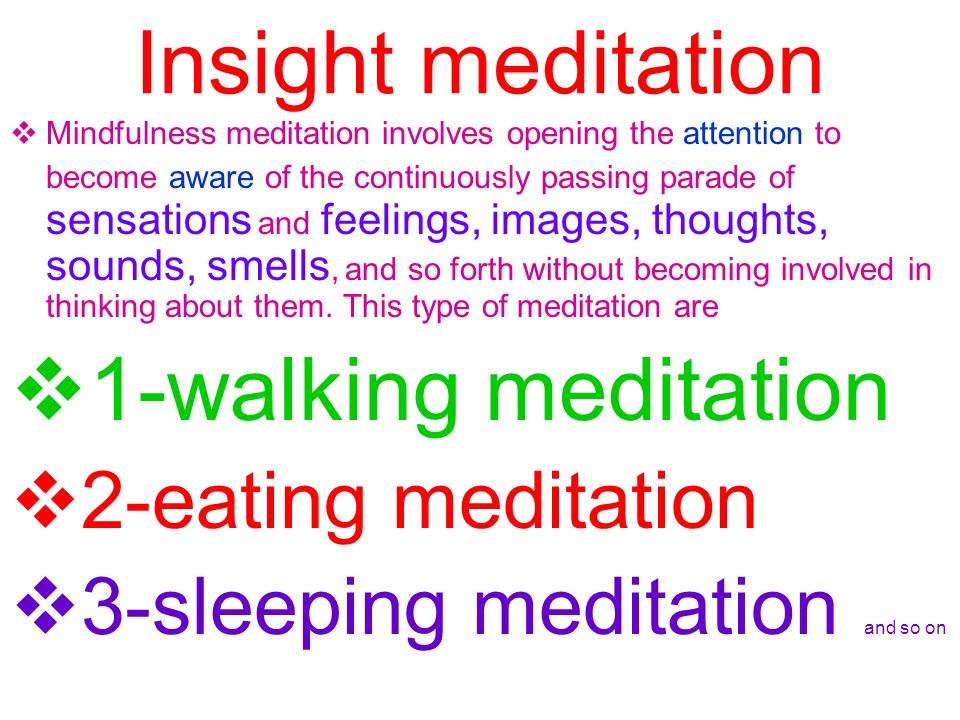 Insight meditation

❖ Mindfulness meditation involves opening the attention to become aware of the continuously passing parade of sensations and feelings, images, thoughts, sounds, smells, and so forth without becoming involved in thinking about them. This type of meditation are

❖ 1-walking meditation

❖ 2-eating meditation

❖ 3-sleeping meditation and so on